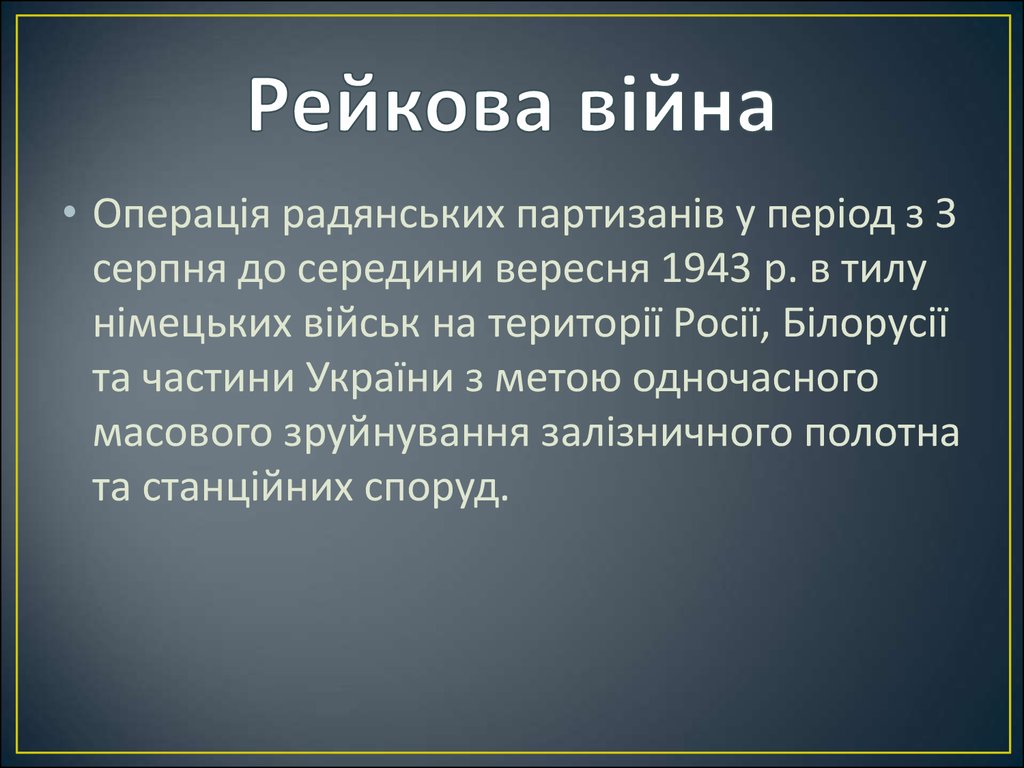 Рейкова війна

• Операція радянських партизанів у період з 3 серпня до середини вересня 1943 р. в тилу німецьких військ на території Росії, Білорусії та частини України з метою одночасного масового зруйнування залізничного полотна та станційних споруд.